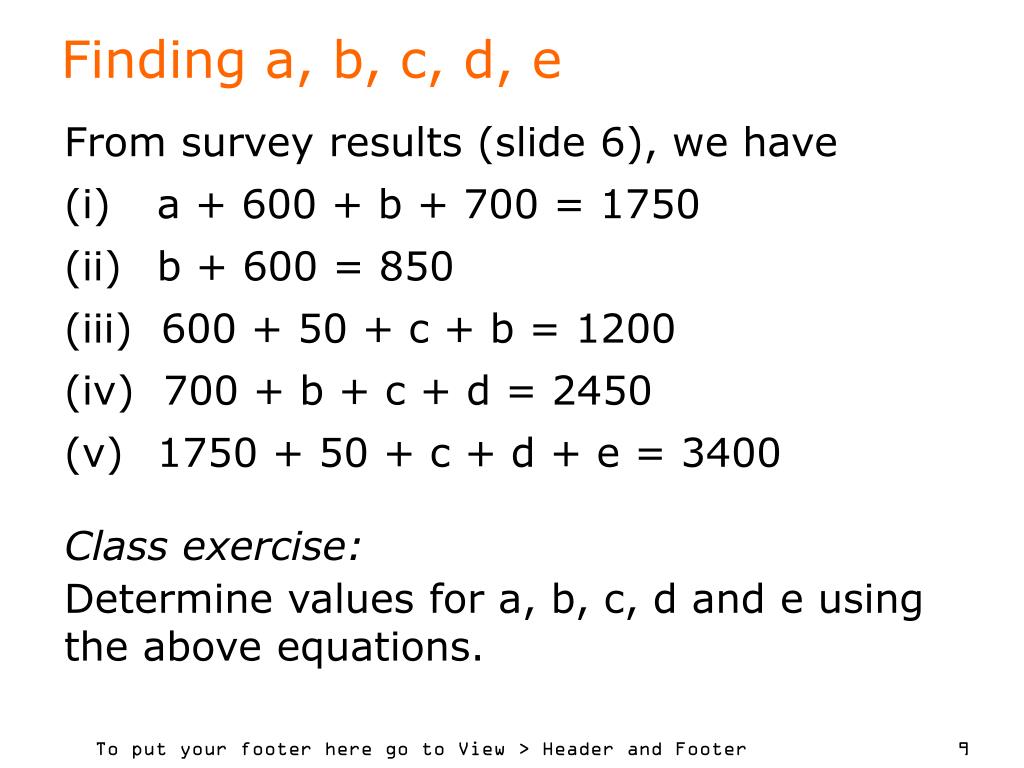 Finding a, b, c, d, e

From survey results (slide 6), we have

(i) $a + 600 + b + 700 = 1750$

(ii) $b + 600 = 850$

(iii) $600 + 50 + c + b = 1200$

(iv) $700 + b + c + d = 2450$

(v) $1750 + 50 + c + d + e = 3400$

Class exercise:

Determine values for a, b, c, d and e using the above equations.

To put your footer here go to View > Header and Footer

9